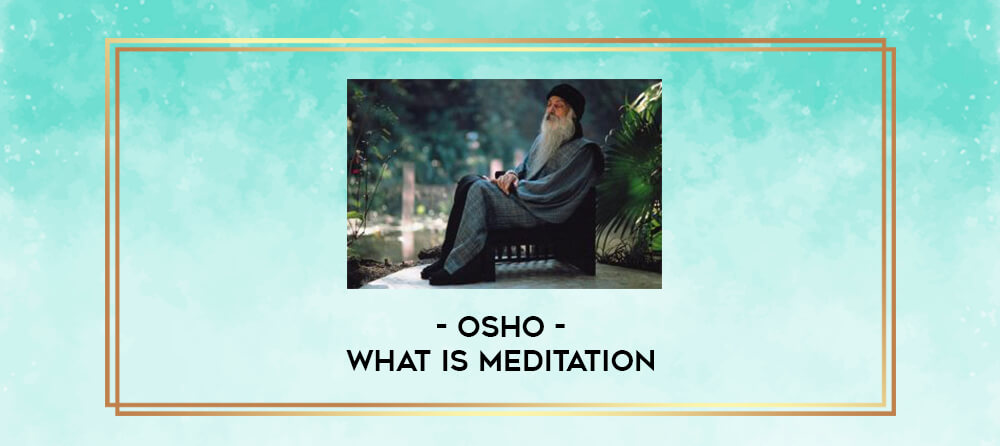 - OSHO -
WHAT IS MEDITATION